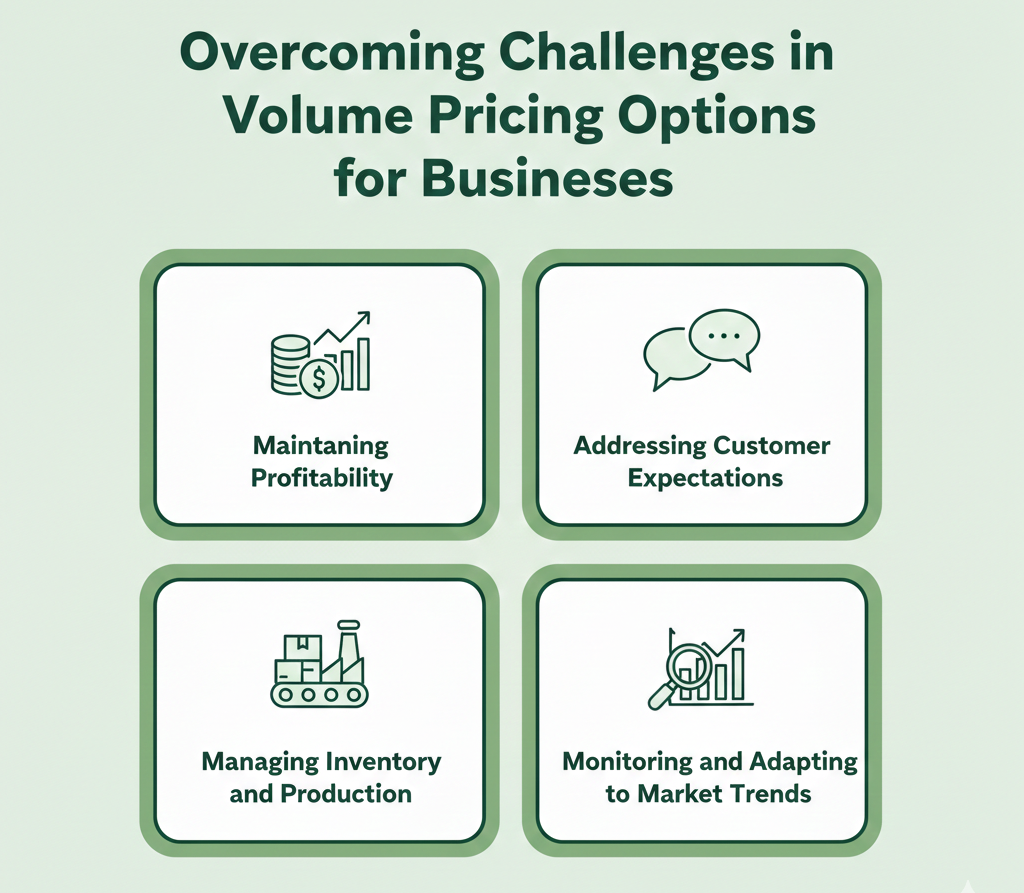 Overcoming Challenges in Volume Pricing Options for Businesses

Maintaning Profitability

Addressing Customer Expectations

Managing Inventory and Production

Monitoring and Adapting to Market Trends